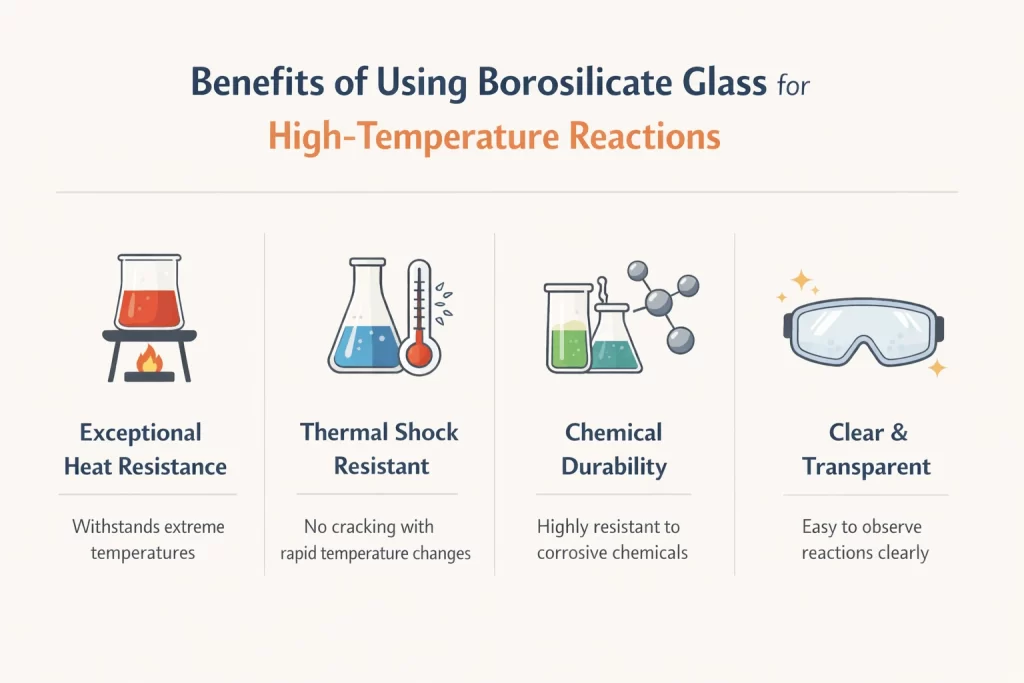 Benefits of Using Borosilicate Glass for High-Temperature Reactions

Exceptional Heat Resistance

Withstands extreme temperatures

Thermal Shock Resistant

No cracking with rapid temperature changes

Chemical Durability

Highly resistant to corrosive chemicals

Clear & Transparent

Easy to observe reactions clearly